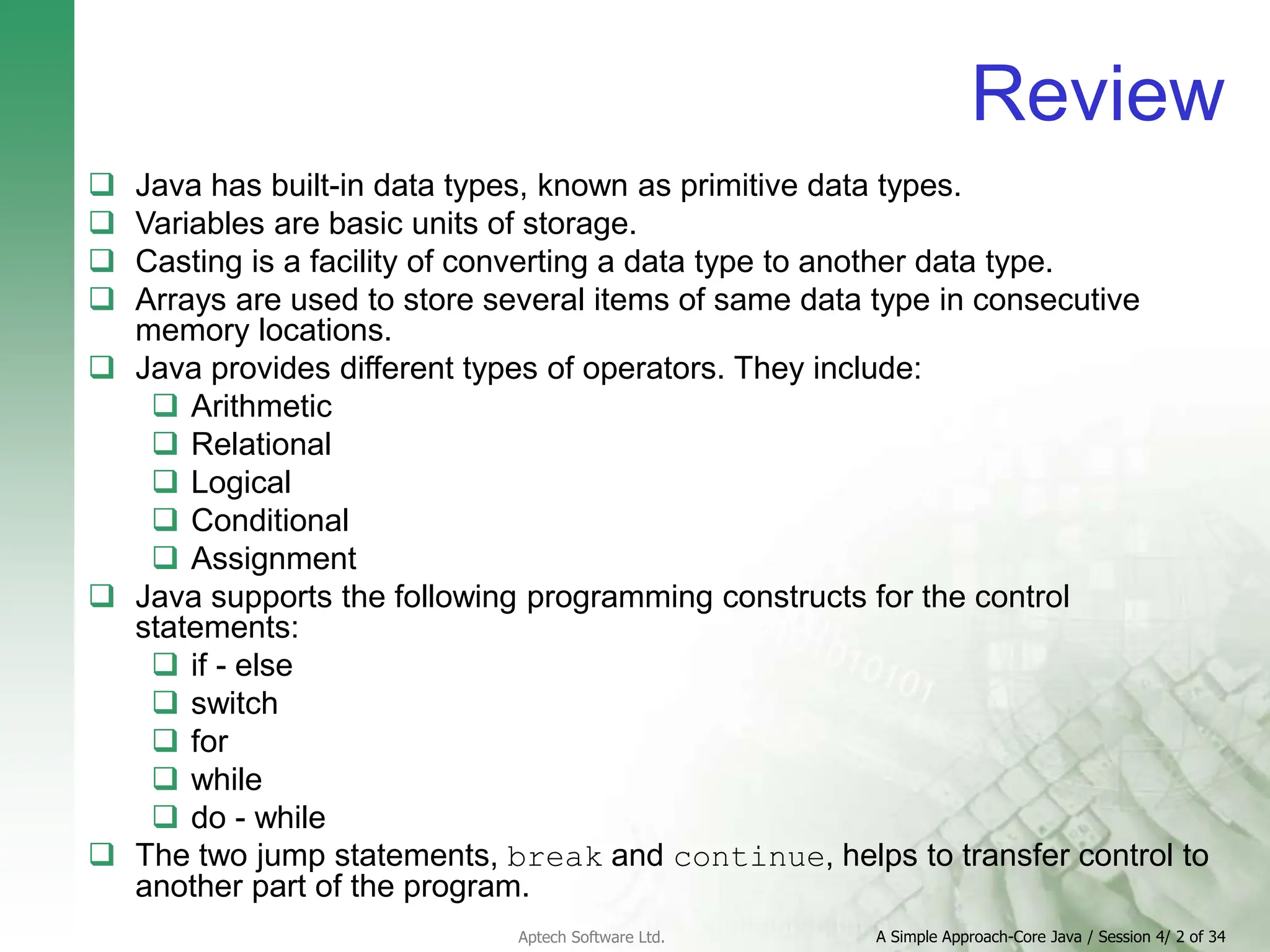 Review

❑ Java has built-in data types, known as primitive data types.
❑ Variables are basic units of storage.
❑ Casting is a facility of converting a data type to another data type.
❑ Arrays are used to store several items of same data type in consecutive memory locations.
❑ Java provides different types of operators. They include:
❑ Arithmetic
❑ Relational
❑ Logical
❑ Conditional
❑ Assignment
❑ Java supports the following programming constructs for the control statements:
❑ if - else
❑ switch
❑ for
❑ while
❑ do - while
❑ The two jump statements, break and continue, helps to transfer control to another part of the program.

Aptech Software Ltd.
A Simple Approach-Core Java / Session 4/ 2 of 34